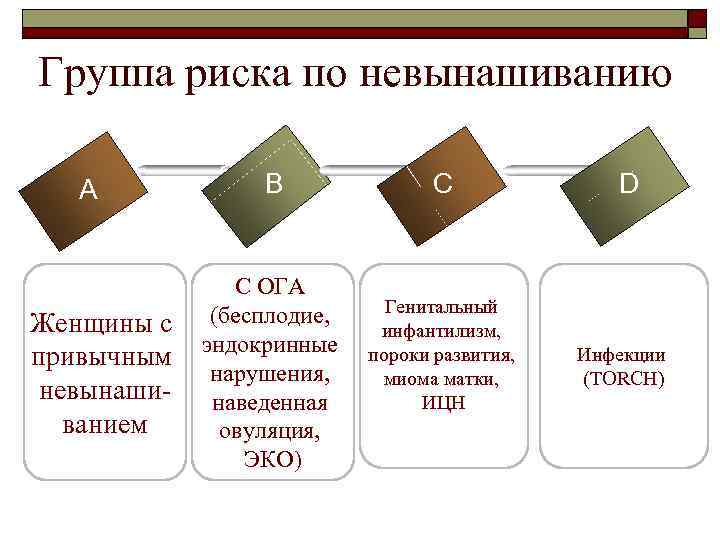 Группа риска по невынашиванию

A

B

C

D

Женщины с привычным невынашиванием

С ОГА (бесплодие, эндокринные нарушения, наведенная овуляция, ЭКО)

Генитальный инфантилизм, пороки развития, миома матки, ИЦН

Инфекции (TORCH)